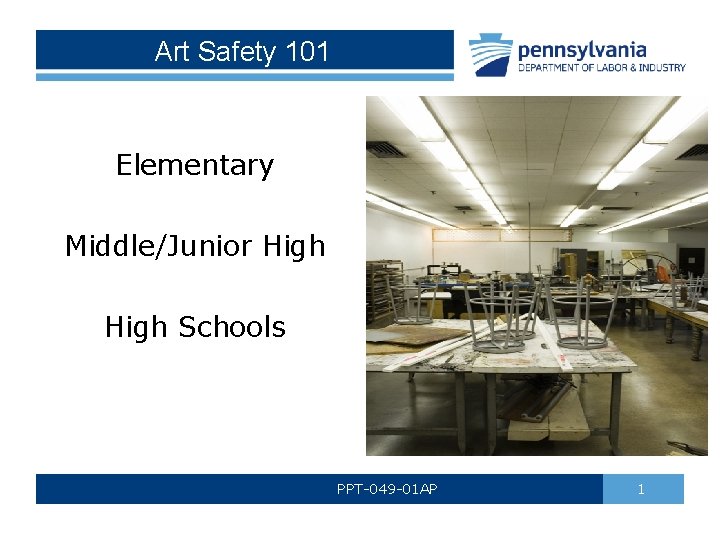 Art Safety 101

pennsylvania
DEPARTMENT OF LABOR & INDUSTRY

Elementary

Middle/Junior High

High Schools

PPT-049-01AP

1